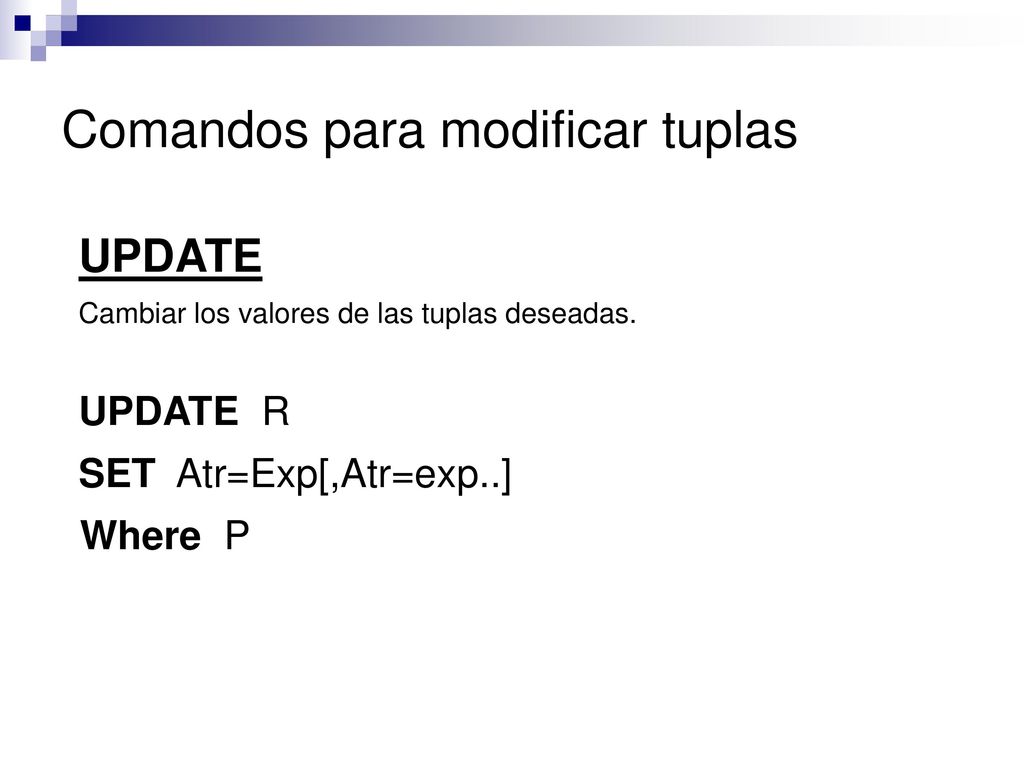 Comandos para modificar tuplas

UPDATE

Cambiar los valores de las tuplas deseadas.

UPDATE R

SET Atr=Exp[,Atr=exp..]

Where P